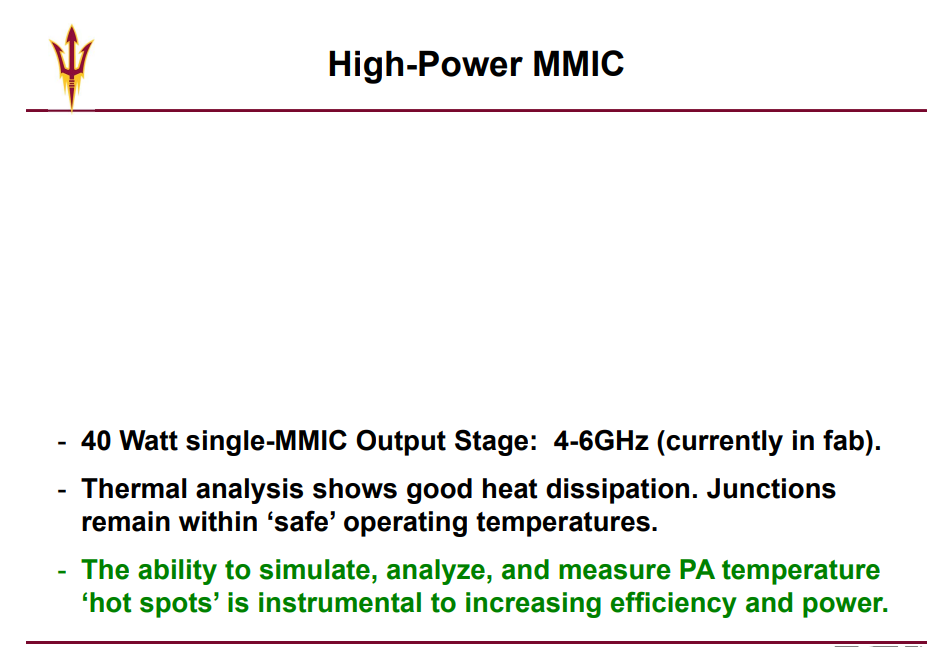 High-Power MMIC

- 40 Watt single-MMIC Output Stage: 4-6GHz (currently in fab).

- Thermal analysis shows good heat dissipation. Junctions remain within ‘safe’ operating temperatures.

- The ability to simulate, analyze, and measure PA temperature ‘hot spots’ is instrumental to increasing efficiency and power.